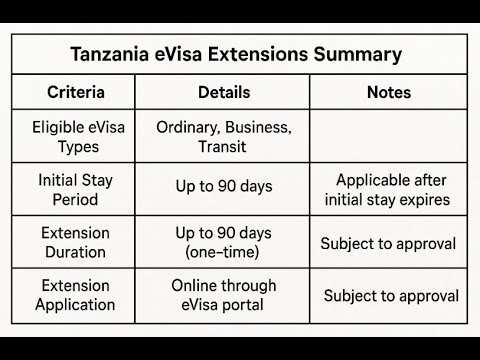 Tanzania eVisa Extensions Summary

| Criteria | Details | Notes |
|---|---|---|
| Eligible eVisa Types | Ordinary, Business, Transit | |
| Initial Stay Period | Up to 90 days | Applicable after initial stay expires |
| Extension Duration | Up to 90 days (one-time) | Subject to approval |
| Extension Application | Online through eVisa portal | Subject to approval |